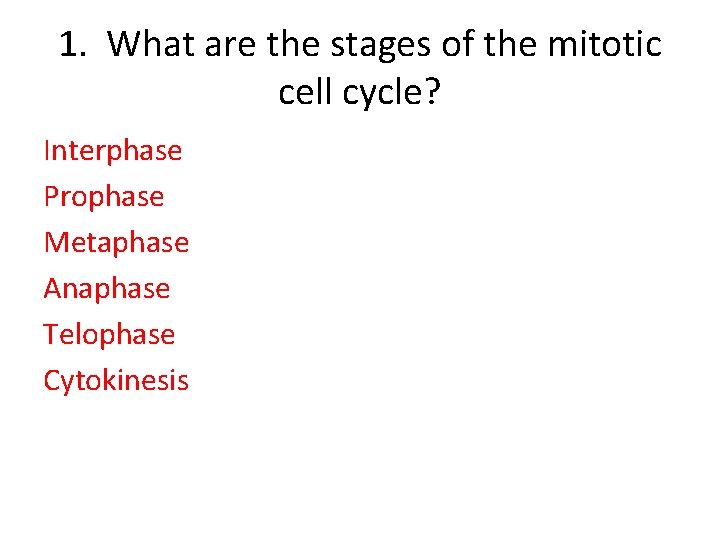 1. What are the stages of the mitotic cell cycle?

Interphase
Prophase
Metaphase
Anaphase
Telophase
Cytokinesis